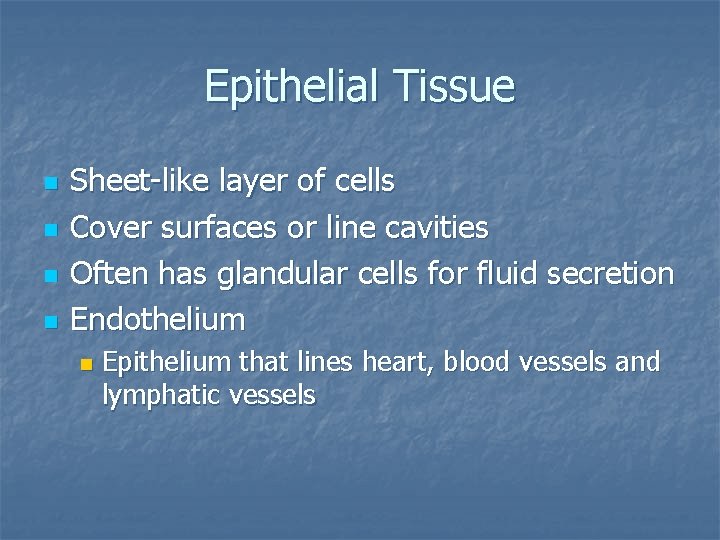 Epithelial Tissue

- Sheet-like layer of cells
- Cover surfaces or line cavities
- Often has glandular cells for fluid secretion
- Endothelium
  - Epithelium that lines heart, blood vessels and lymphatic vessels